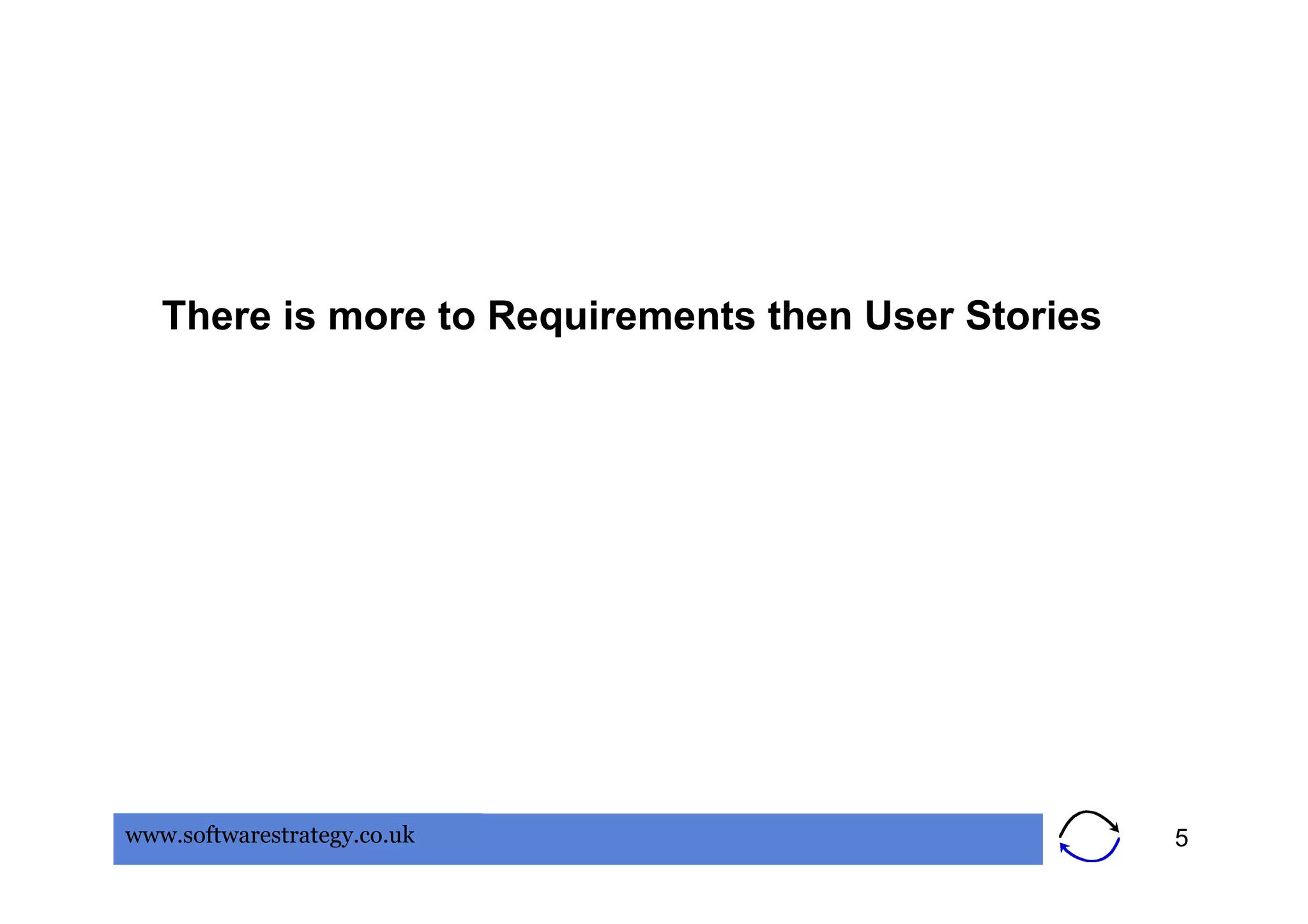 There is more to Requirements then User Stories

www.softwarestrategy.co.uk

5